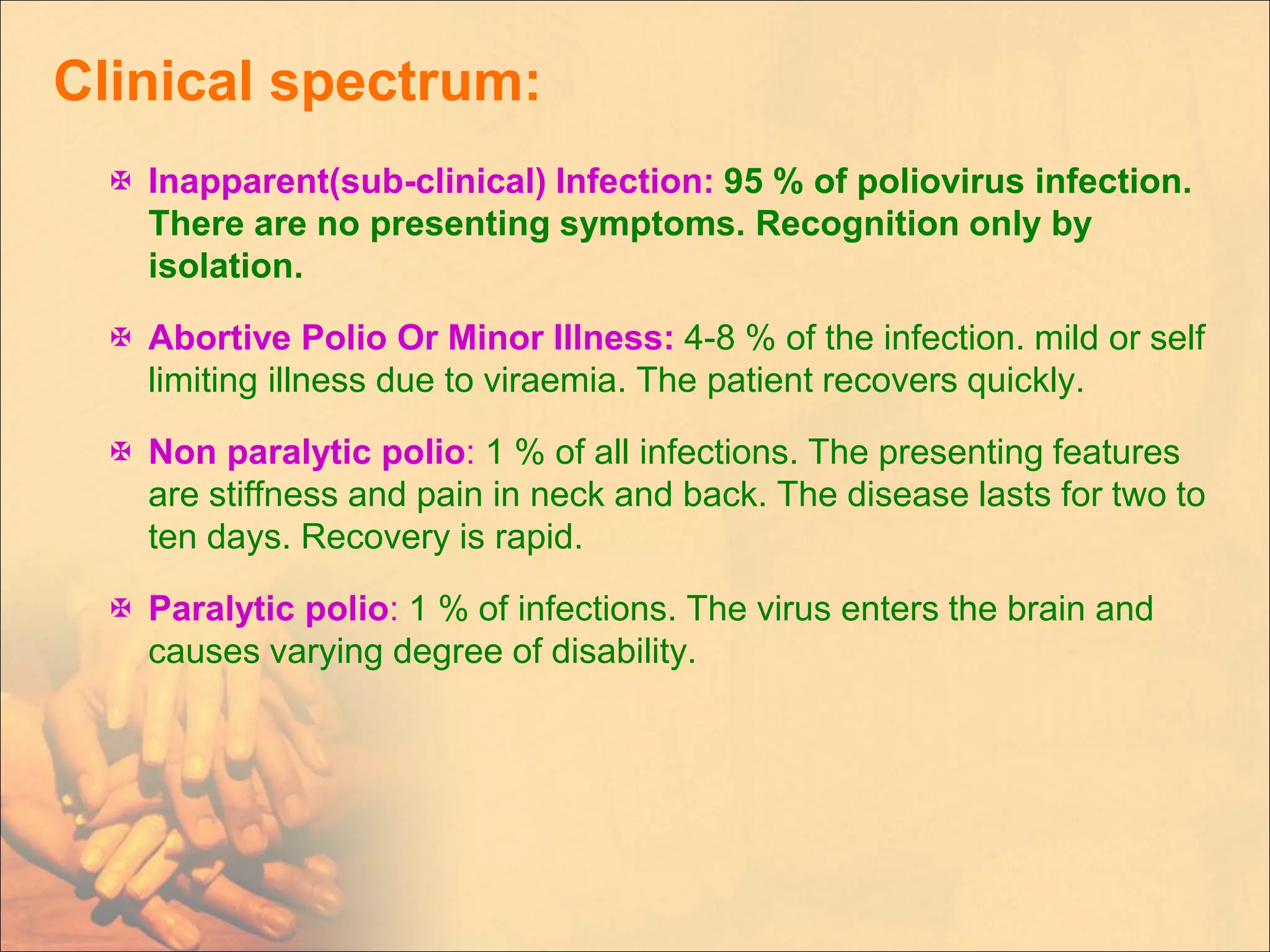 Clinical spectrum:

✠ Inapparent(sub-clinical) Infection: 95 % of poliovirus infection. There are no presenting symptoms. Recognition only by isolation.

✠ Abortive Polio Or Minor Illness: 4-8 % of the infection. mild or self limiting illness due to viraemia. The patient recovers quickly.

✠ Non paralytic polio: 1 % of all infections. The presenting features are stiffness and pain in neck and back. The disease lasts for two to ten days. Recovery is rapid.

✠ Paralytic polio: 1 % of infections. The virus enters the brain and causes varying degree of disability.